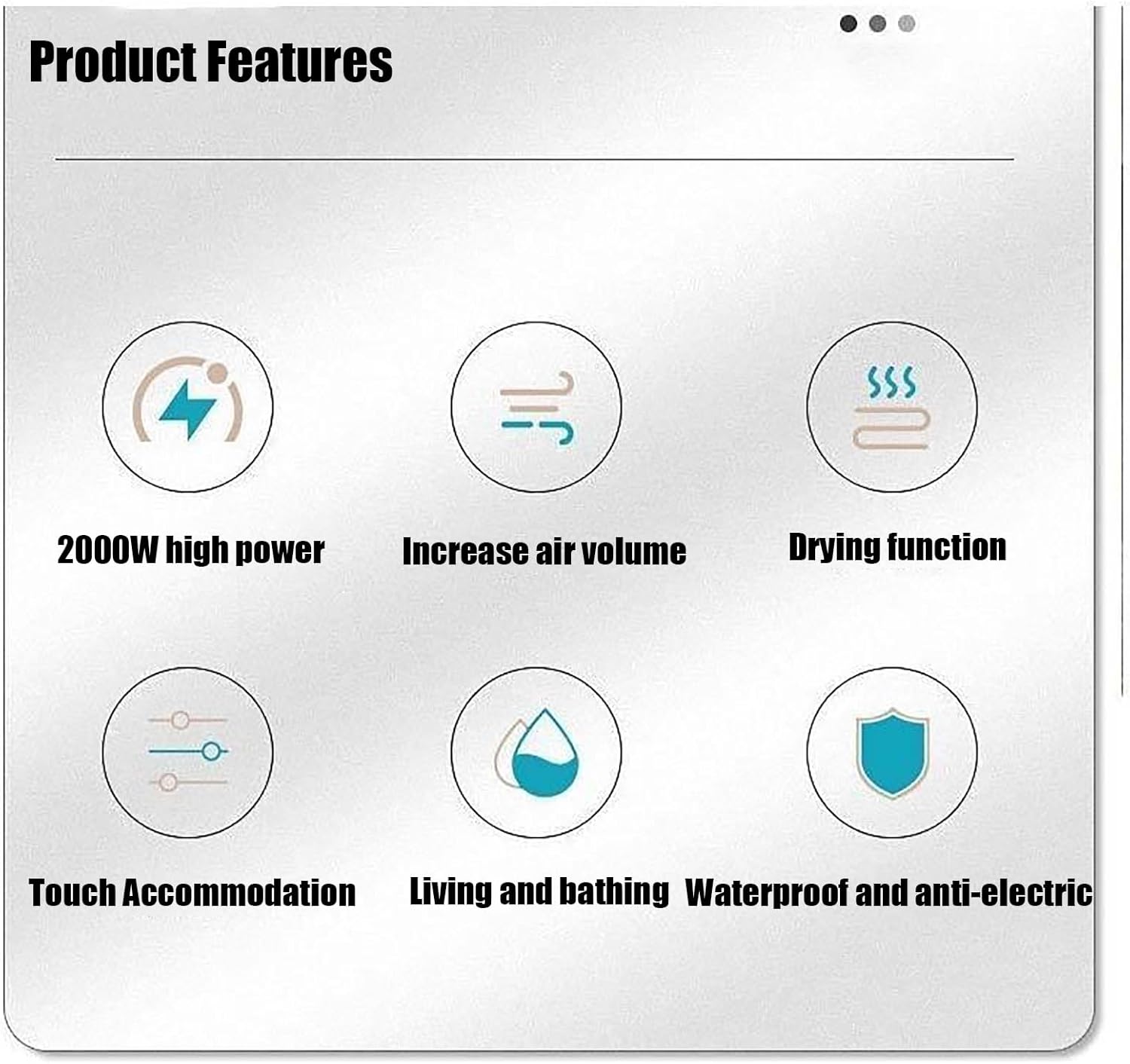 Product Features

2000W high power

Increase air volume

Drying function

Touch Accommodation

Living and bathing

Waterproof and anti-electric